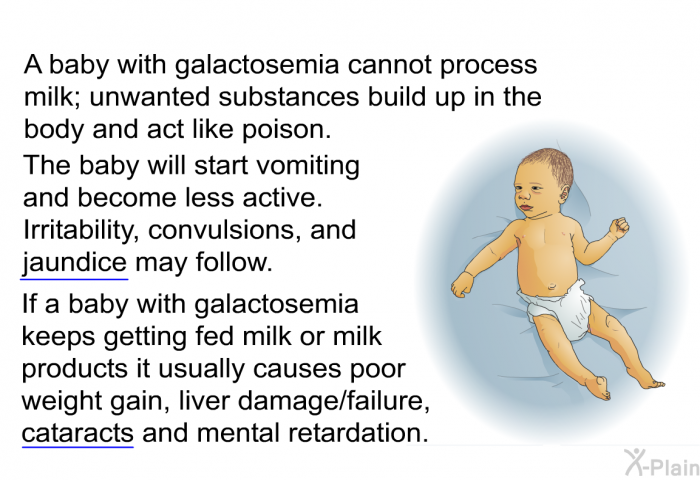 A baby with galactosemia cannot process milk; unwanted substances build up in the body and act like poison.

The baby will start vomiting and become less active. Irritability, convulsions, and jaundice may follow.

If a baby with galactosemia keeps getting fed milk or milk products it usually causes poor weight gain, liver damage/failure, cataracts and mental retardation.

X-Plain